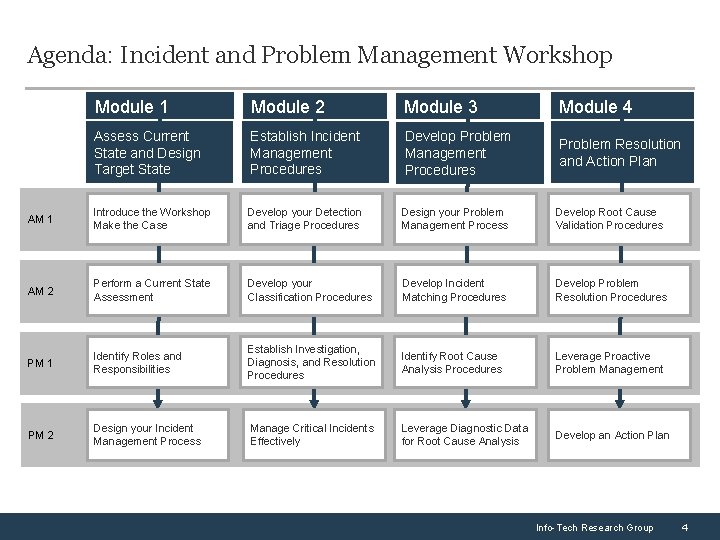 Agenda: Incident and Problem Management Workshop

| | Module 1 | Module 2 | Module 3 | Module 4 |
|---|---|---|---|---|
| | Assess Current State and Design Target State | Establish Incident Management Procedures | Develop Problem Management Procedures | Problem Resolution and Action Plan |
| AM 1 | Introduce the Workshop Make the Case | Develop your Detection and Triage Procedures | Design your Problem Management Process | Develop Root Cause Validation Procedures |
| AM 2 | Perform a Current State Assessment | Develop your Classification Procedures | Develop Incident Matching Procedures | Develop Problem Resolution Procedures |
| PM 1 | Identify Roles and Responsibilities | Establish Investigation, Diagnosis, and Resolution Procedures | Identify Root Cause Analysis Procedures | Leverage Proactive Problem Management |
| PM 2 | Design your Incident Management Process | Manage Critical Incidents Effectively | Leverage Diagnostic Data for Root Cause Analysis | Develop an Action Plan |

Info-Tech Research Group 4